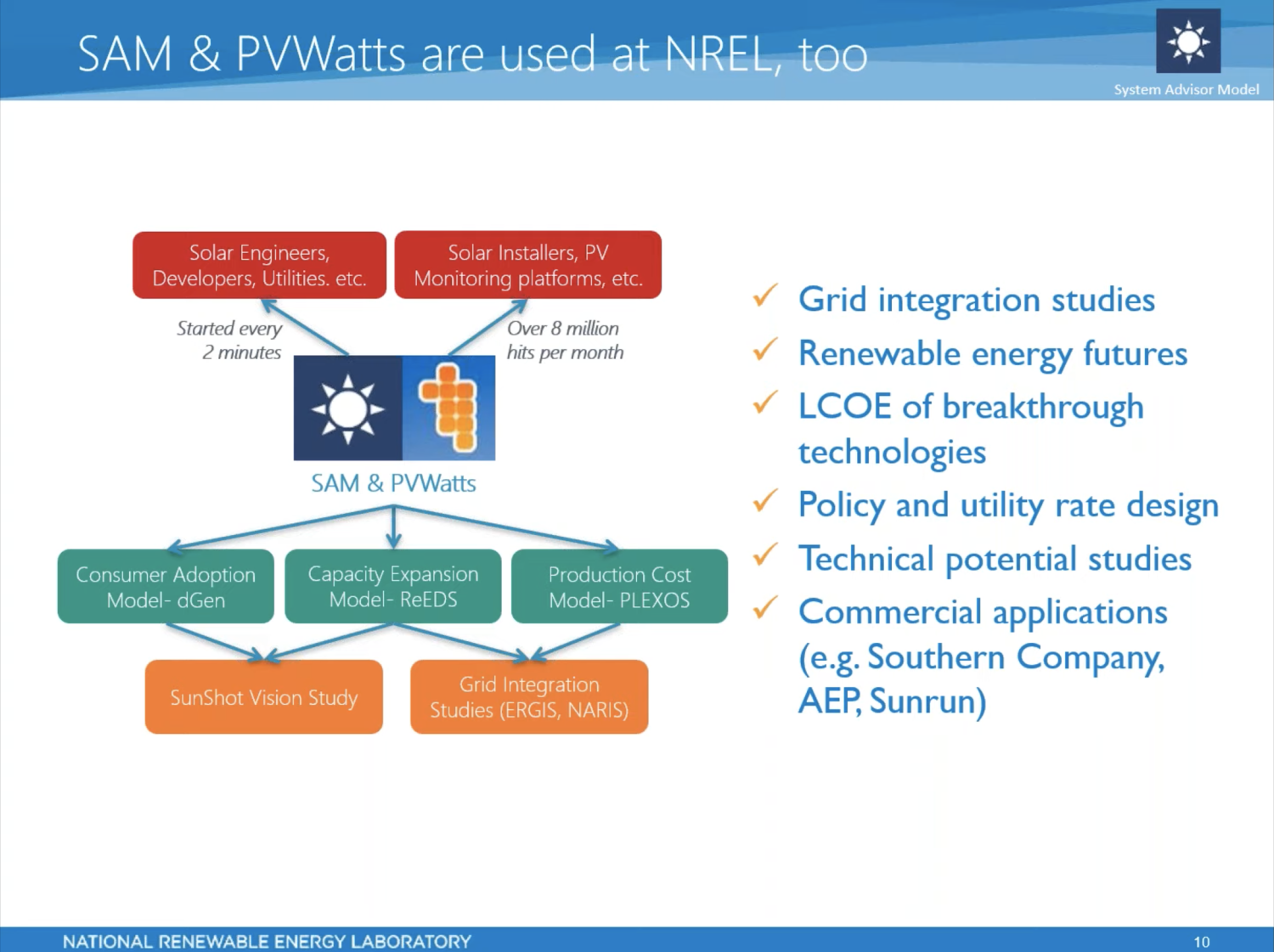 SAM & PVWatts are used at NREL, too

System Advisor Model

Solar Engineers, Developers, Utilities. etc.

Solar Installers, PV Monitoring platforms, etc.

Started every 2 minutes

Over 8 million hits per month

SAM & PVWatts

Consumer Adoption Model- dGen

Capacity Expansion Model- ReEDS

Production Cost Model- PLEXOS

SunShot Vision Study

Grid Integration Studies (ERGIS, NARIS)

✓ Grid integration studies
✓ Renewable energy futures
✓ LCOE of breakthrough technologies
✓ Policy and utility rate design
✓ Technical potential studies
✓ Commercial applications (e.g. Southern Company, AEP, Sunrun)

NATIONAL RENEWABLE ENERGY LABORATORY

10